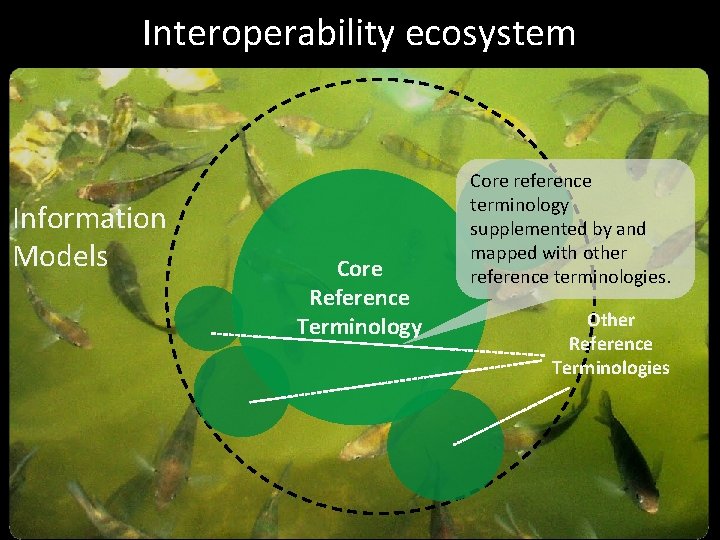 Interoperability ecosystem

Information Models

Core Reference Terminology

Core reference terminology supplemented by and mapped with other reference terminologies.

Other Reference Terminologies